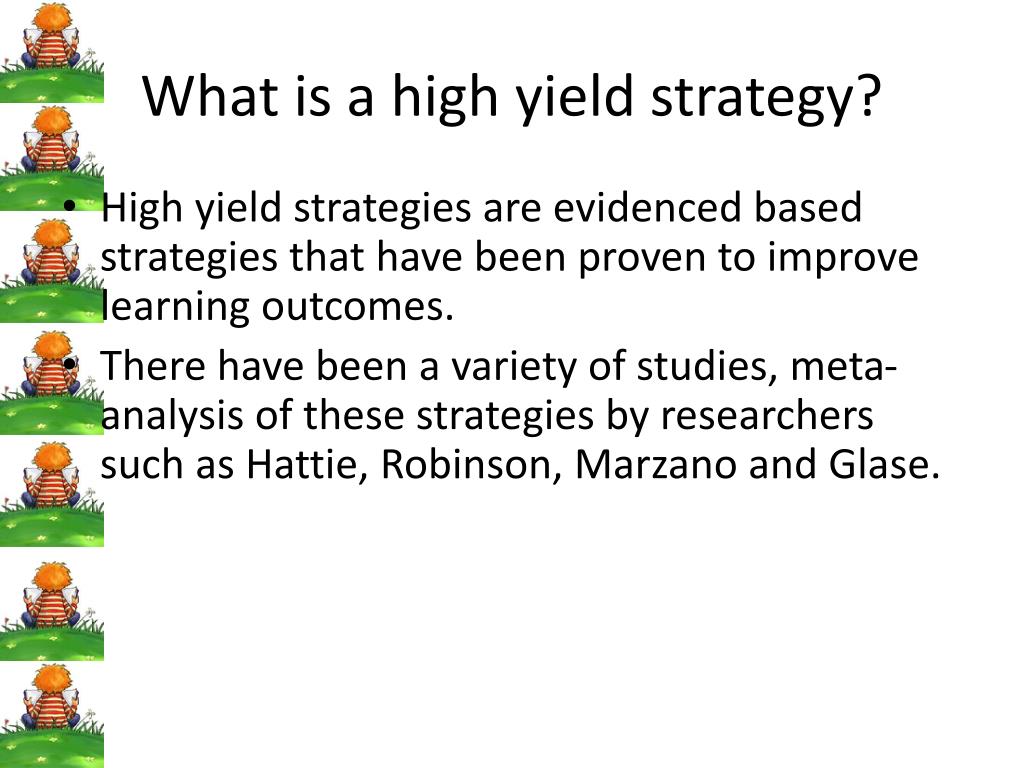 What is a high yield strategy?

• High yield strategies are evidenced based strategies that have been proven to improve learning outcomes.
• There have been a variety of studies, meta-analysis of these strategies by researchers such as Hattie, Robinson, Marzano and Glase.